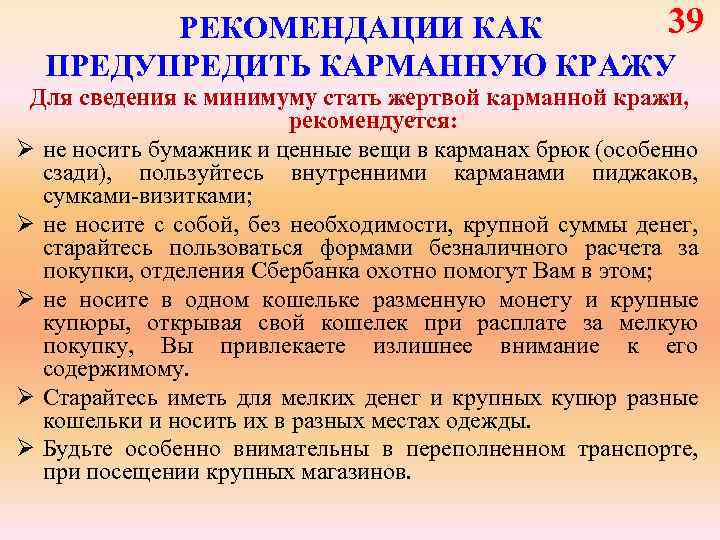 39

РЕКОМЕНДАЦИИ КАК ПРЕДУПРЕДИТЬ КАРМАННУЮ КРАЖУ

Для сведения к минимуму стать жертвой карманной кражи, рекомендуется:

➢ не носить бумажник и ценные вещи в карманах брюк (особенно сзади), пользуйтесь внутренними карманами пиджаков, сумками-визитками;

➢ не носите с собой, без необходимости, крупной суммы денег, старайтесь пользоваться формами безналичного расчета за покупки, отделения Сбербанка охотно помогут Вам в этом;

➢ не носите в одном кошельке разменную монету и крупные купюры, открывая свой кошелек при расплате за мелкую покупку, Вы привлекаете излишнее внимание к его содержимому.

➢ Старайтесь иметь для мелких денег и крупных купюр разные кошельки и носить их в разных местах одежды.

➢ Будьте особенно внимательны в переполненном транспорте, при посещении крупных магазинов.